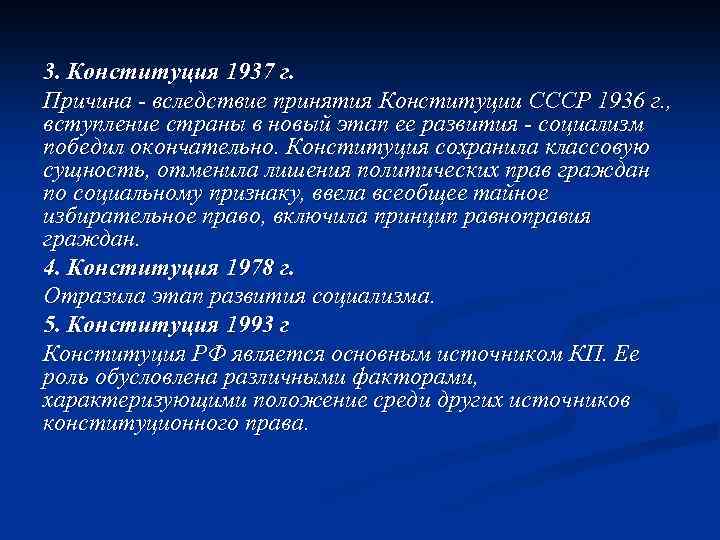 3. Конституция 1937 г.

Причина - вследствие принятия Конституции СССР 1936 г., вступление страны в новый этап ее развития - социализм победил окончательно. Конституция сохранила классовую сущность, отменила лишения политических прав граждан по социальному признаку, ввела всеобщее тайное избирательное право, включила принцип равноправия граждан.

4. Конституция 1978 г.

Отразила этап развития социализма.

5. Конституция 1993 г

Конституция РФ является основным источником КП. Ее роль обусловлена различными факторами, характеризующими положение среди других источников конституционного права.